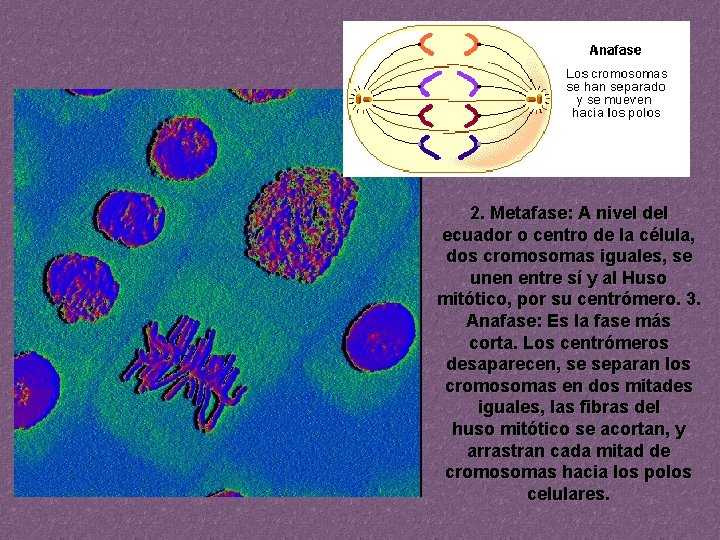 Anafase

Los cromosomas se han separado y se mueven hacia los polos

2. Metafase: A nivel del ecuador o centro de la célula, dos cromosomas iguales, se unen entre sí y al Huso mitótico, por su centrómero. 3. Anafase: Es la fase más corta. Los centrómeros desaparecen, se separan los cromosomas en dos mitades iguales, las fibras del huso mitótico se acortan, y arrastran cada mitad de cromosomas hacia los polos celulares.